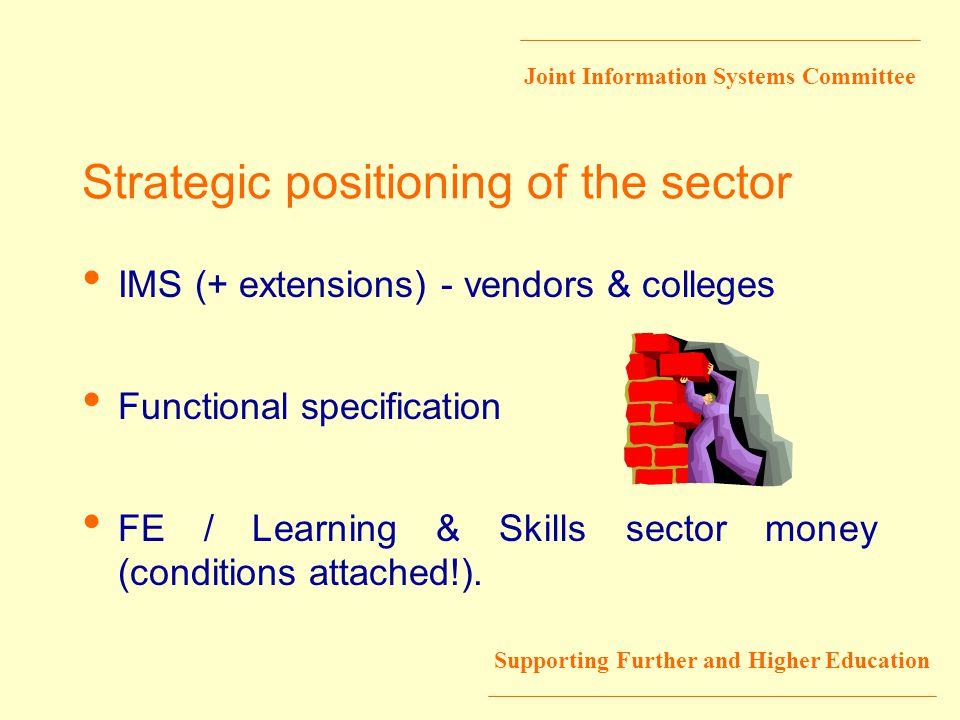 Joint Information Systems Committee

Strategic positioning of the sector

• IMS (+ extensions) - vendors & colleges

• Functional specification

• FE / Learning & Skills sector money (conditions attached!).

Supporting Further and Higher Education